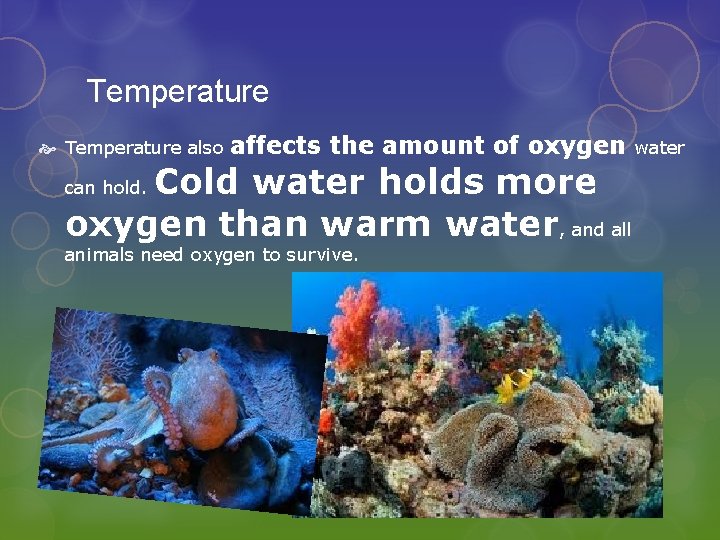 Temperature

Temperature also affects the amount of oxygen water can hold. Cold water holds more oxygen than warm water, and all animals need oxygen to survive.